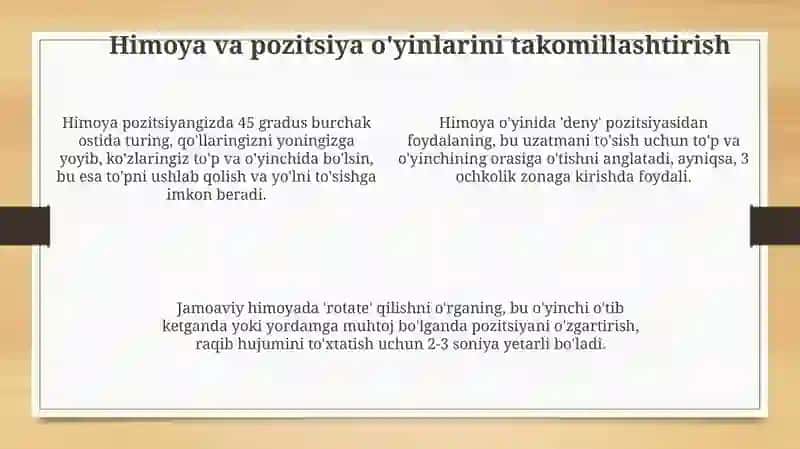 Himoya va pozitsiya o'yinlarini takomillashtirish

Himoya pozitsiyangizda 45 gradus burchak ostida turing, qo'llaringizni yoningizga yoyib, ko'zlaringiz to'p va o'yinchida bo'lsin, bu esa to'pni ushlab qolish va yo'lni to'sishga imkon beradi.

Himoya o'yinida 'deny' pozitsiyasidan foydalaning, bu uzatmani to'sish uchun to'p va o'yinchining orasiga o'tishni anglatadi, ayniqsa, 3 ochkolik zonaga kirishda foydali.

Jamoaviy himoyada 'rotate' qilishni o'rganing, bu o'yinchi o'tib ketganda yoki yordamga muhtoj bo'lganda pozitsiyani o'zgartirish, raqib hujumini to'xtatish uchun 2-3 soniya yetarli bo'ladi.